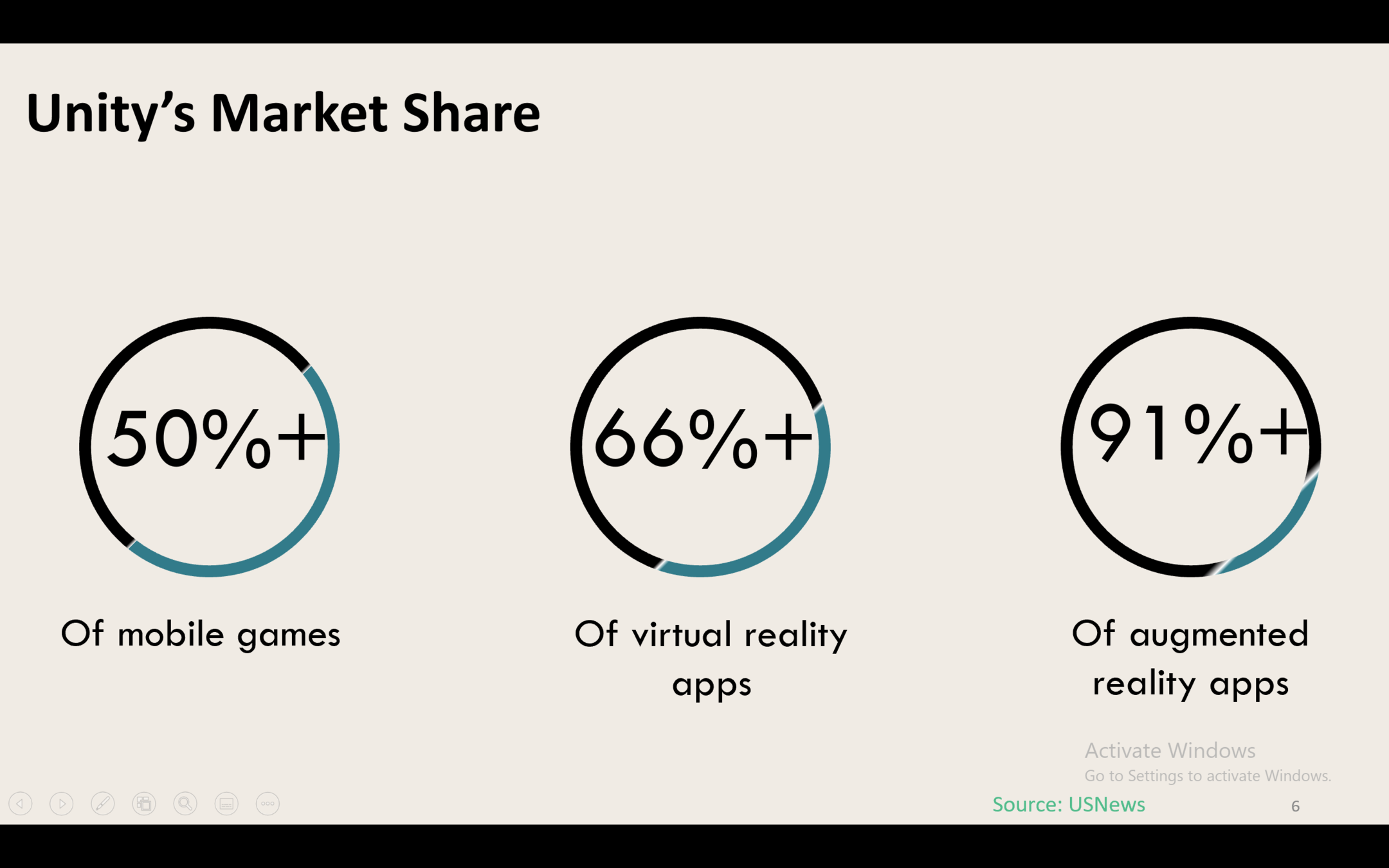 Unity's Market Share

50%+

Of mobile games

66%+

Of virtual reality apps

91%+

Of augmented reality apps

Activate Windows
Go to Settings to activate Windows.

Source: USNews

6